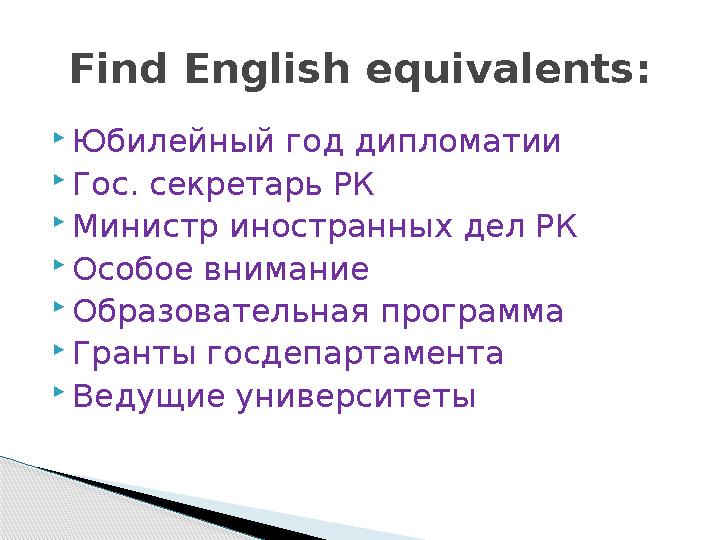 Find English equivalents:

Юбилейный год дипломатии
Гос. секретарь РК
Министр иностранных дел РК
Особое внимание
Образовательная программа
Гранты госдепартамента
Ведущие университеты